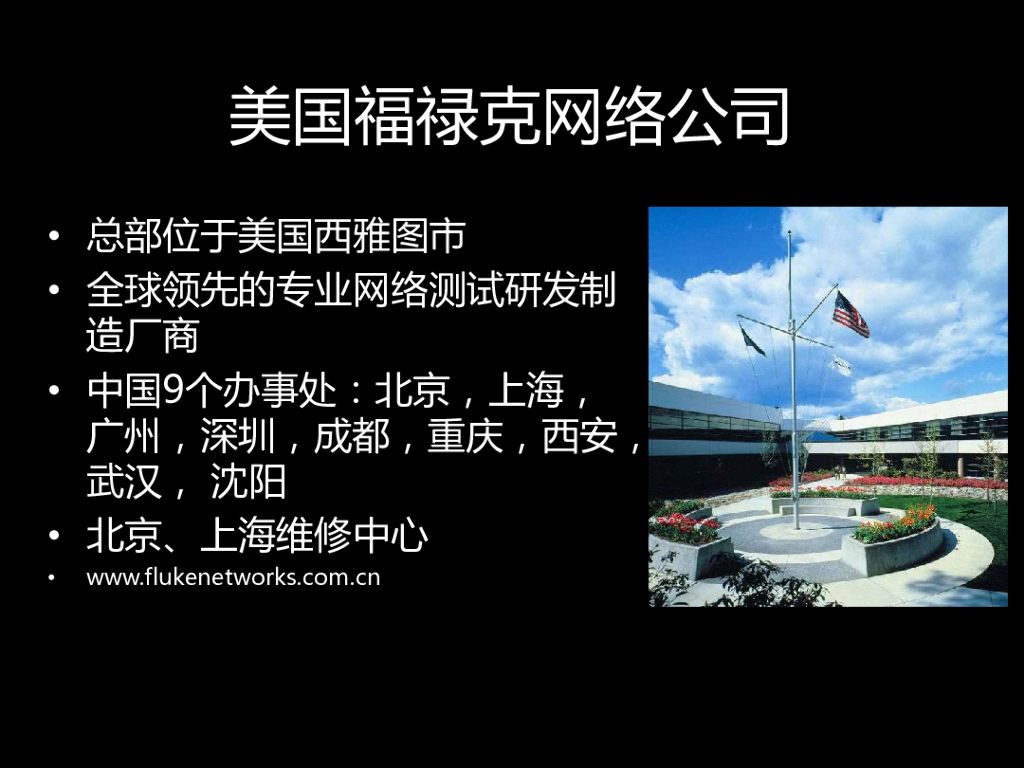 美国福禄克网络公司

• 总部位于美国西雅图市
• 全球领先的专业网络测试研发制造厂商
• 中国9个办事处：北京，上海，广州，深圳，成都，重庆，西安，武汉， 沈阳
• 北京、上海维修中心
• www.flukenetworks.com.cn